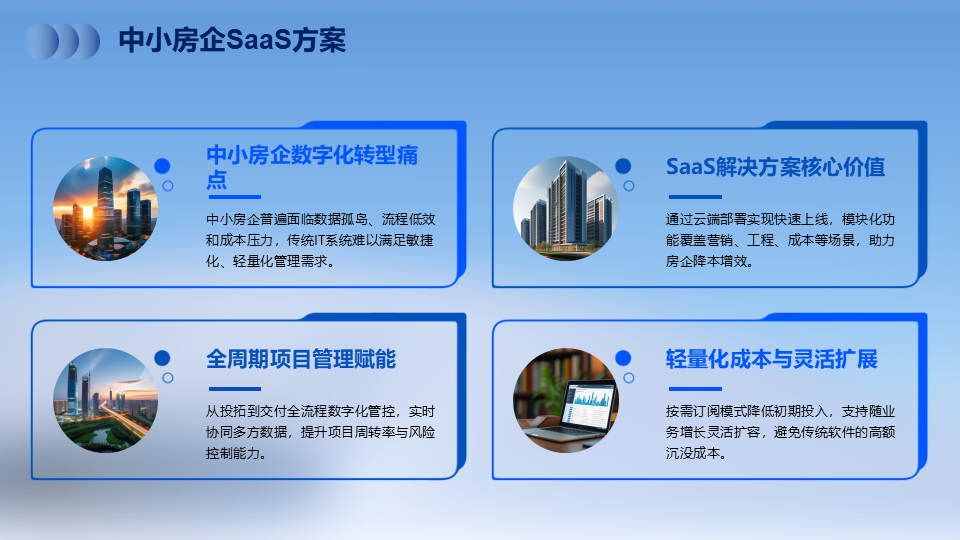 中小房企SaaS方案

中小房企数字化转型痛点

中小房企普遍面临数据孤岛、流程低效和成本压力，传统IT系统难以满足敏捷化、轻量化管理需求。

SaaS解决方案核心价值

通过云端部署实现快速上线，模块化功能覆盖营销、工程、成本等场景，助力房企降本增效。

全周期项目管理赋能

从投拓到交付全流程数字化管控，实时协同多方数据，提升项目周转率与风险控制能力。

轻量化成本与灵活扩展

按需订阅模式降低初期投入，支持随业务增长灵活扩容，避免传统软件的高额沉没成本。